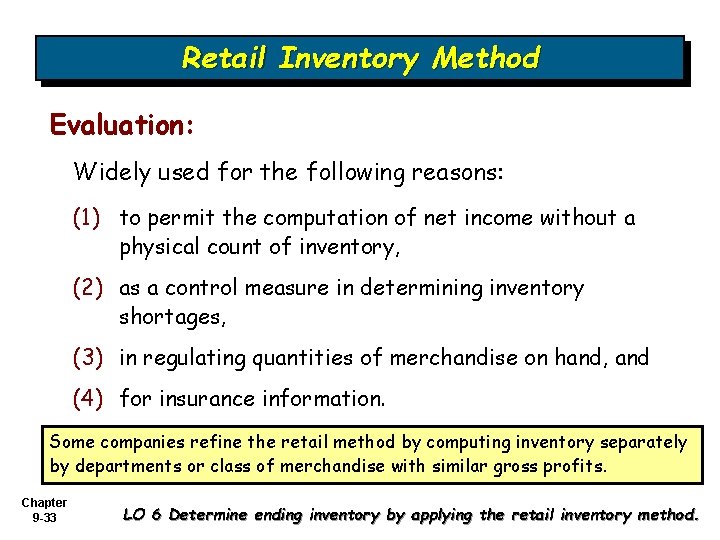 Retail Inventory Method

Evaluation:

Widely used for the following reasons:

(1) to permit the computation of net income without a physical count of inventory,

(2) as a control measure in determining inventory shortages,

(3) in regulating quantities of merchandise on hand, and

(4) for insurance information.

Some companies refine the retail method by computing inventory separately by departments or class of merchandise with similar gross profits.

Chapter 9-33

LO 6 Determine ending inventory by applying the retail inventory method.